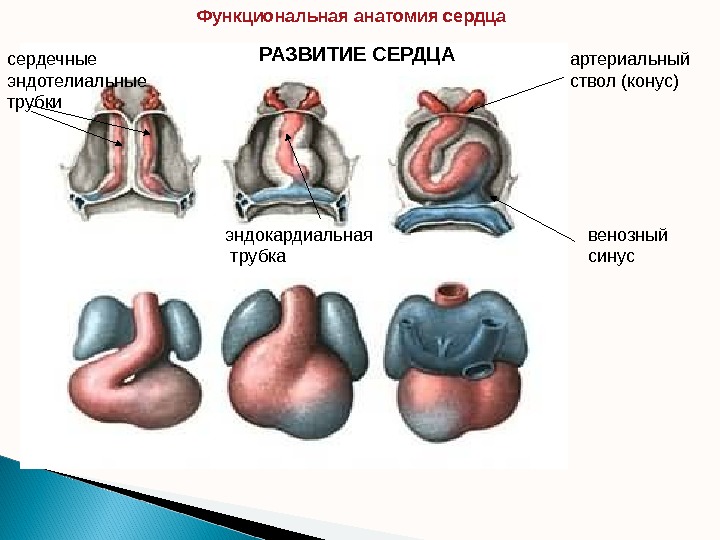 Функциональная анатомия сердца

РАЗВИТИЕ СЕРДЦА

сердечные эндотелиальные трубки

артериальный ствол (конус)

эндокардиальная трубка

венозный синус